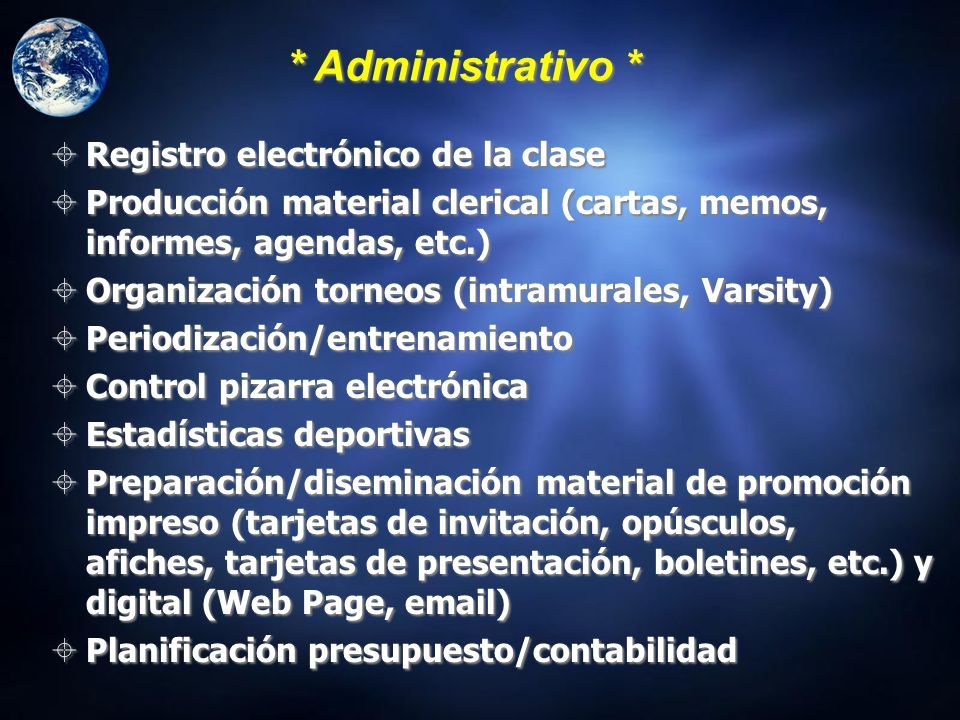 * Administrativo *

Registro electrónico de la clase

Producción material clerical (cartas, memos, informes, agendas, etc.)

Organización torneos (intramurales, Varsity)

Periodización/entrenamiento

Control pizarra electrónica

Estadísticas deportivas

Preparación/diseminación material de promoción impreso (tarjetas de invitación, opúsculos, afiches, tarjetas de presentación, boletines, etc.) y digital (Web Page, email)

Planificación presupuesto/contabilidad